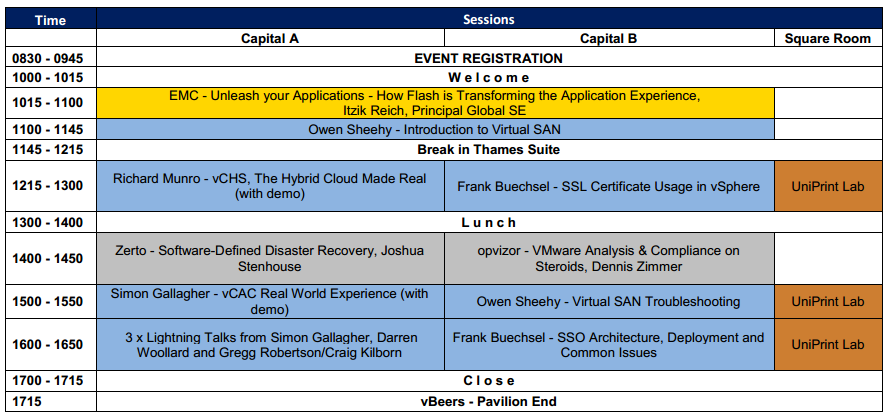 | Time | Sessions | | |
|---|---|---|---|
| | Capital A | Capital B | Square Room |
| 0830 - 0945 | EVENT REGISTRATION | | |
| 1000 - 1015 | Welcome | | |
| 1015 - 1100 | EMC - Unleash your Applications - How Flash is Transforming the Application Experience, Itzik Reich, Principal Global SE | | |
| 1100 - 1145 | Owen Sheehy - Introduction to Virtual SAN | | |
| 1145 - 1215 | Break in Thames Suite | | |
| 1215 - 1300 | Richard Munro - vCHS, The Hybrid Cloud Made Real (with demo) | Frank Buechsel - SSL Certificate Usage in vSphere | UniPrint Lab |
| 1300 - 1400 | Lunch | | |
| 1400 - 1450 | Zerto - Software-Defined Disaster Recovery, Joshua Stenhouse | opvizor - VMware Analysis & Compliance on Steroids, Dennis Zimmer | |
| 1500 - 1550 | Simon Gallagher - vCAC Real World Experience (with demo) | Owen Sheehy - Virtual SAN Troubleshooting | UniPrint Lab |
| 1600 - 1650 | 3 x Lightning Talks from Simon Gallagher, Darren Woollard and Gregg Robertson/Craig Kilborn | Frank Buechsel - SSO Architecture, Deployment and Common Issues | UniPrint Lab |
| 1700 - 1715 | Close | | |
| 1715 | vBeers - Pavilion End | | |